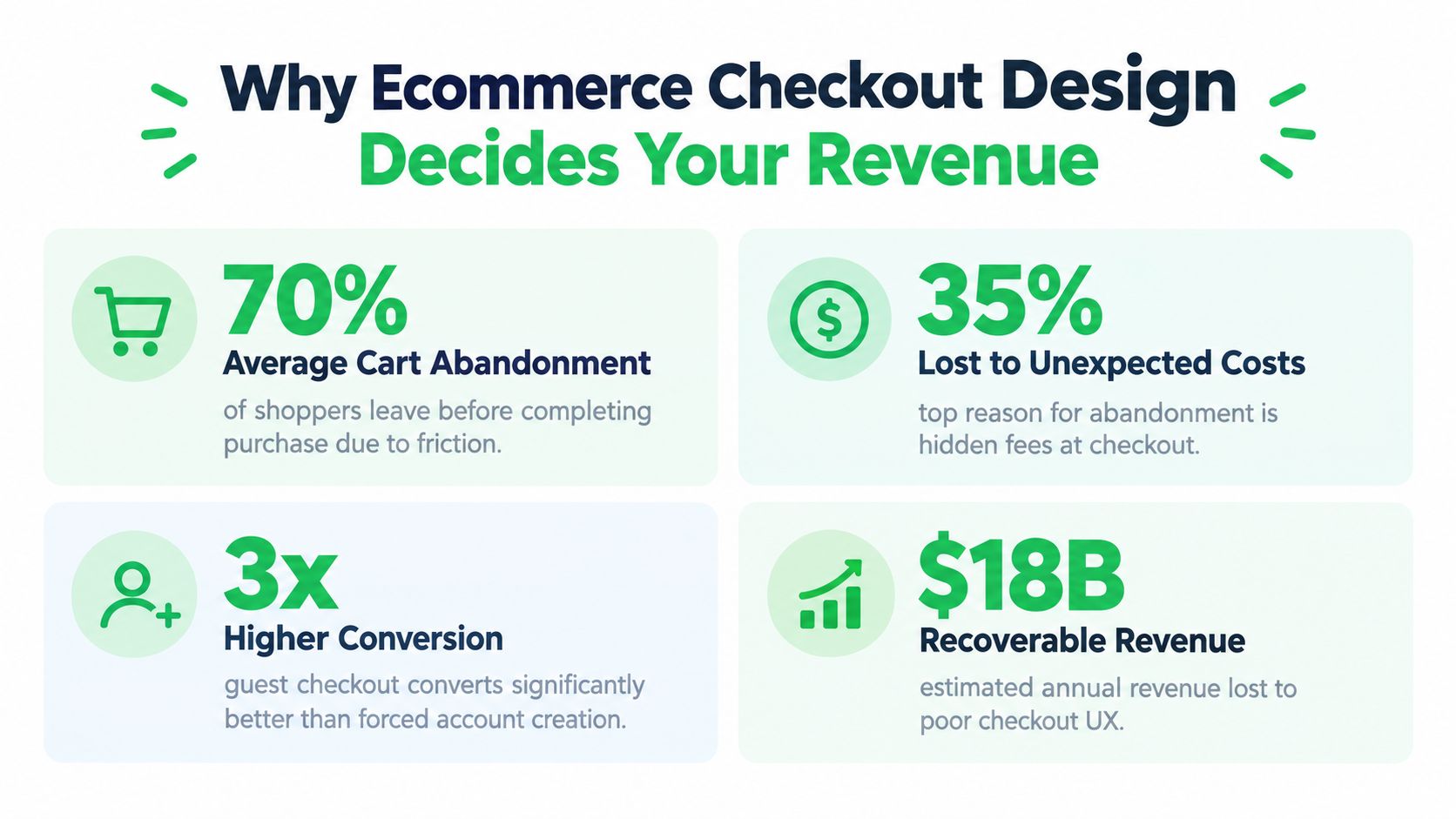 Why Ecommerce Checkout Design Decides Your Revenue

70%
Average Cart Abandonment
of shoppers leave before completing purchase due to friction.

35%
Lost to Unexpected Costs
top reason for abandonment is hidden fees at checkout.

3x
Higher Conversion
guest checkout converts significantly better than forced account creation.

$18B
Recoverable Revenue
estimated annual revenue lost to poor checkout UX.